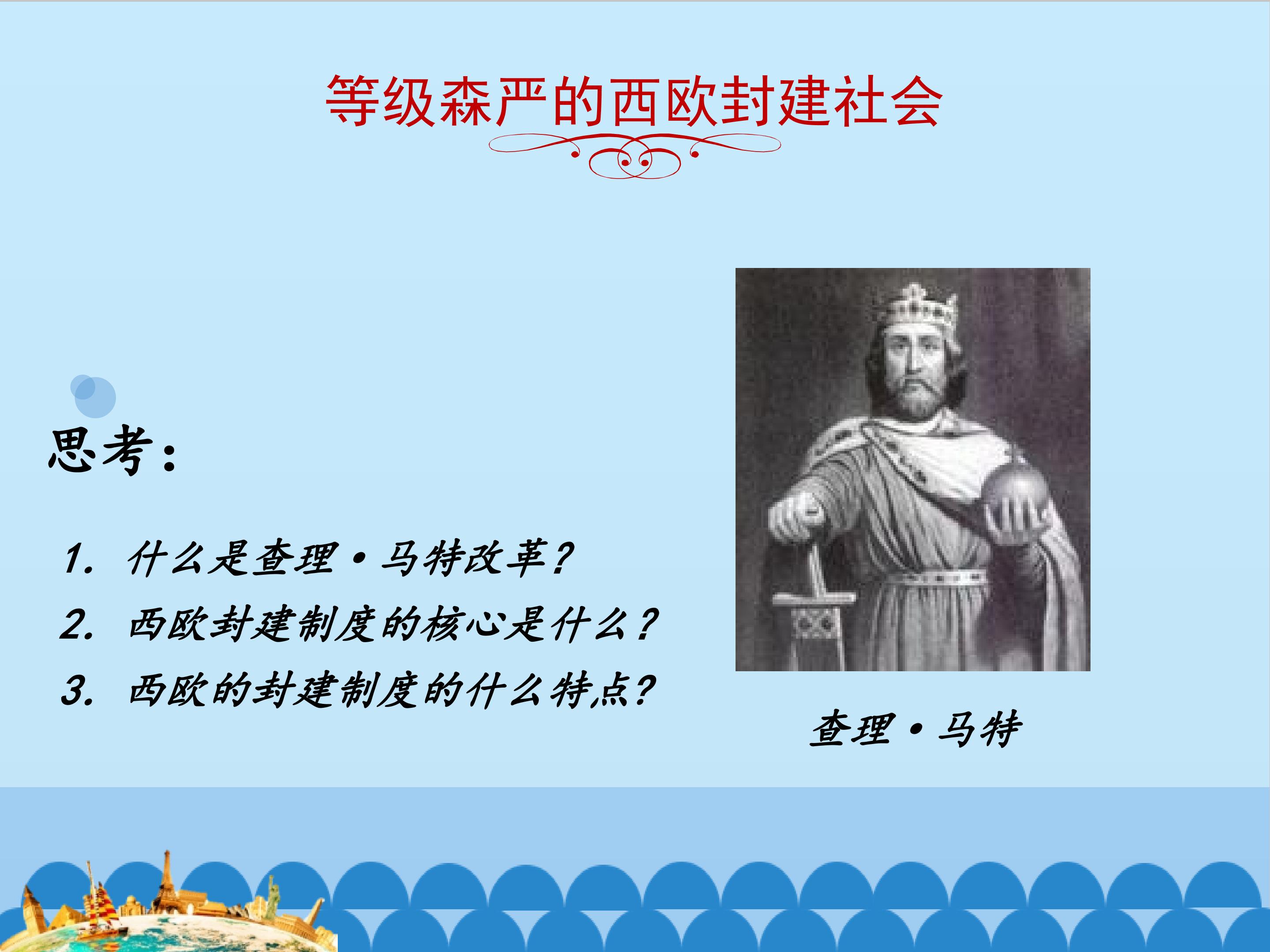 等级森严的西欧封建社会

思考：

1. 什么是查理·马特改革？
2. 西欧封建制度的核心是什么？
3. 西欧的封建制度的什么特点？

查理·马特